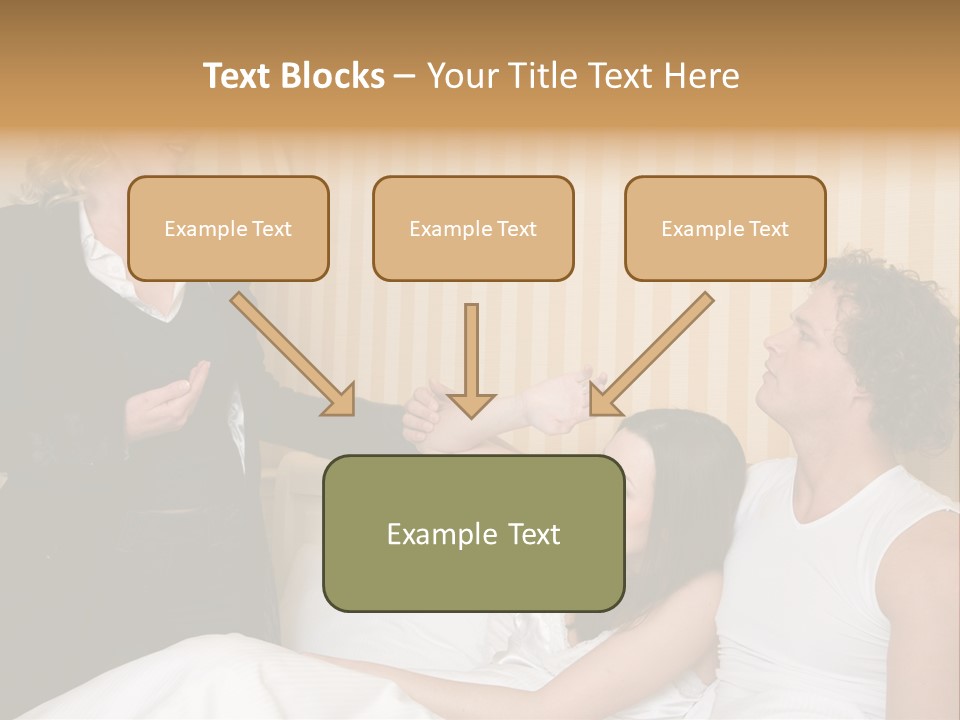 Text Blocks – Your Title Text Here

Example Text

Example Text

Example Text

Example Text